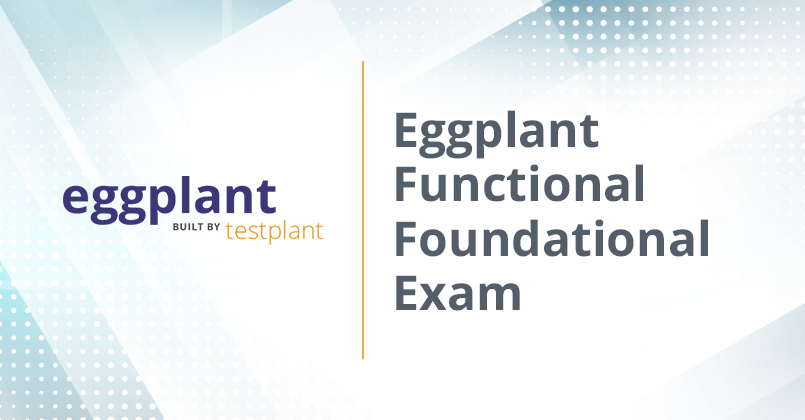 eggplant
BUILT BY testplant

Eggplant Functional Foundational Exam